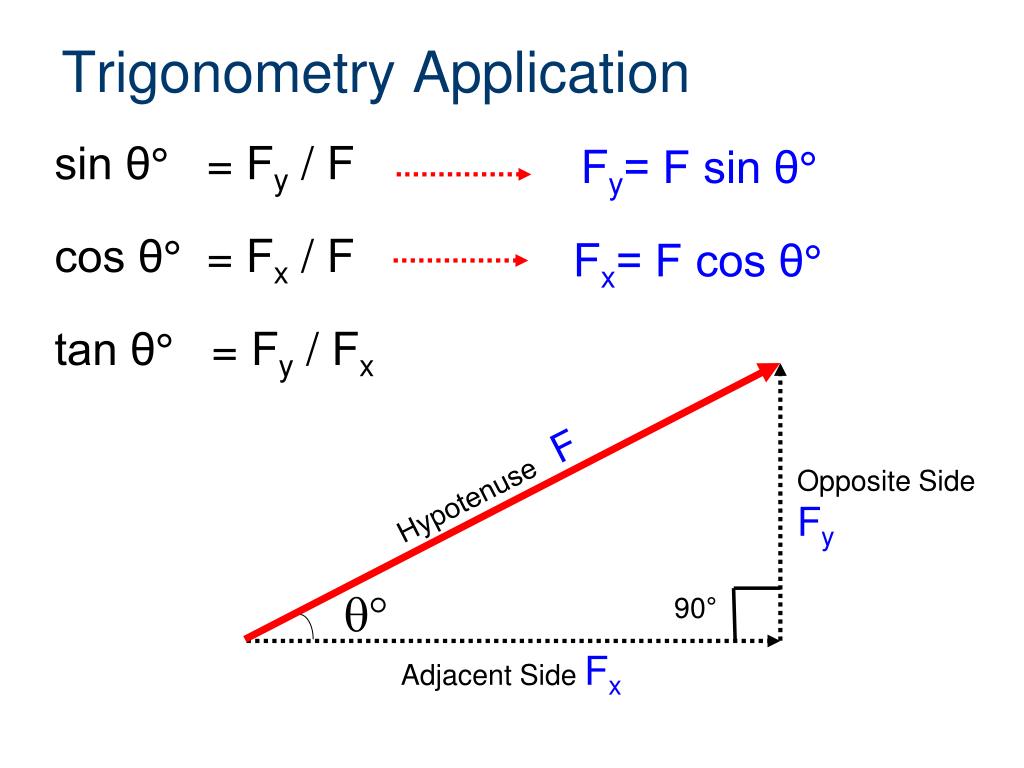 Trigonometry Application

$\sin \theta° = F_y / F$ $F_y = F \sin \theta°$

$\cos \theta° = F_x / F$ $F_x = F \cos \theta°$

$\tan \theta° = F_y / F_x$

Hypotenuse $F$

Opposite Side $F_y$

$\theta°$

90°

Adjacent Side $F_x$